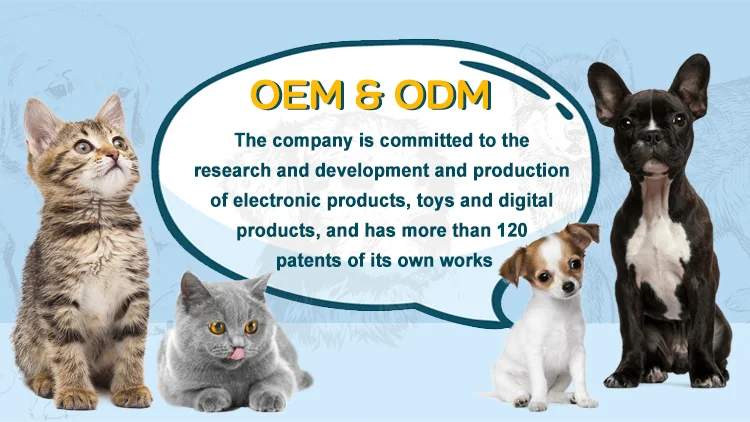 OEM & ODM

The company is committed to the research and development and production of electronic products, toys and digital products, and has more than 120 patents of its own works